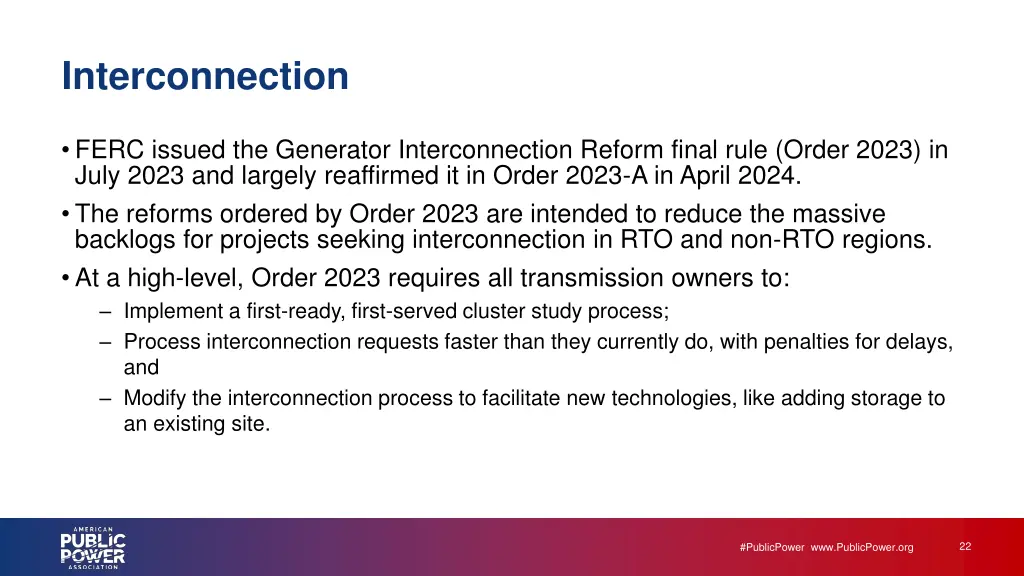 Interconnection

• FERC issued the Generator Interconnection Reform final rule (Order 2023) in July 2023 and largely reaffirmed it in Order 2023-A in April 2024.

• The reforms ordered by Order 2023 are intended to reduce the massive backlogs for projects seeking interconnection in RTO and non-RTO regions.

• At a high-level, Order 2023 requires all transmission owners to:
– Implement a first-ready, first-served cluster study process;
– Process interconnection requests faster than they currently do, with penalties for delays, and
– Modify the interconnection process to facilitate new technologies, like adding storage to an existing site.

AMERICAN PUBLIC POWER ASSOCIATION

#PublicPower www.PublicPower.org

22